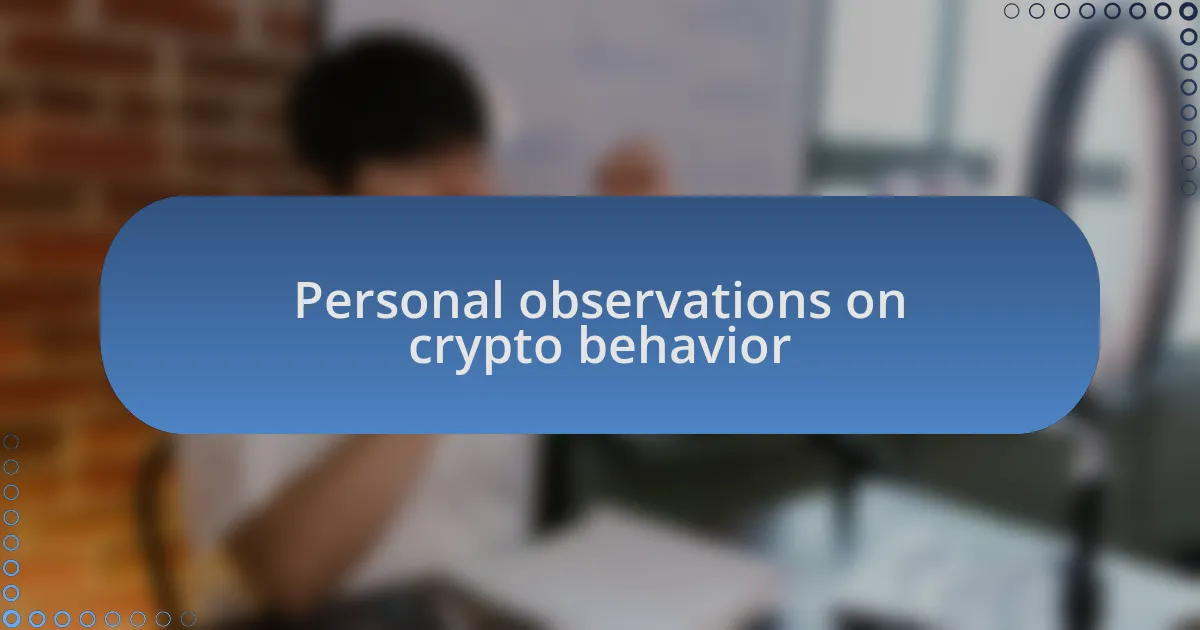 Personal observations on crypto behavior